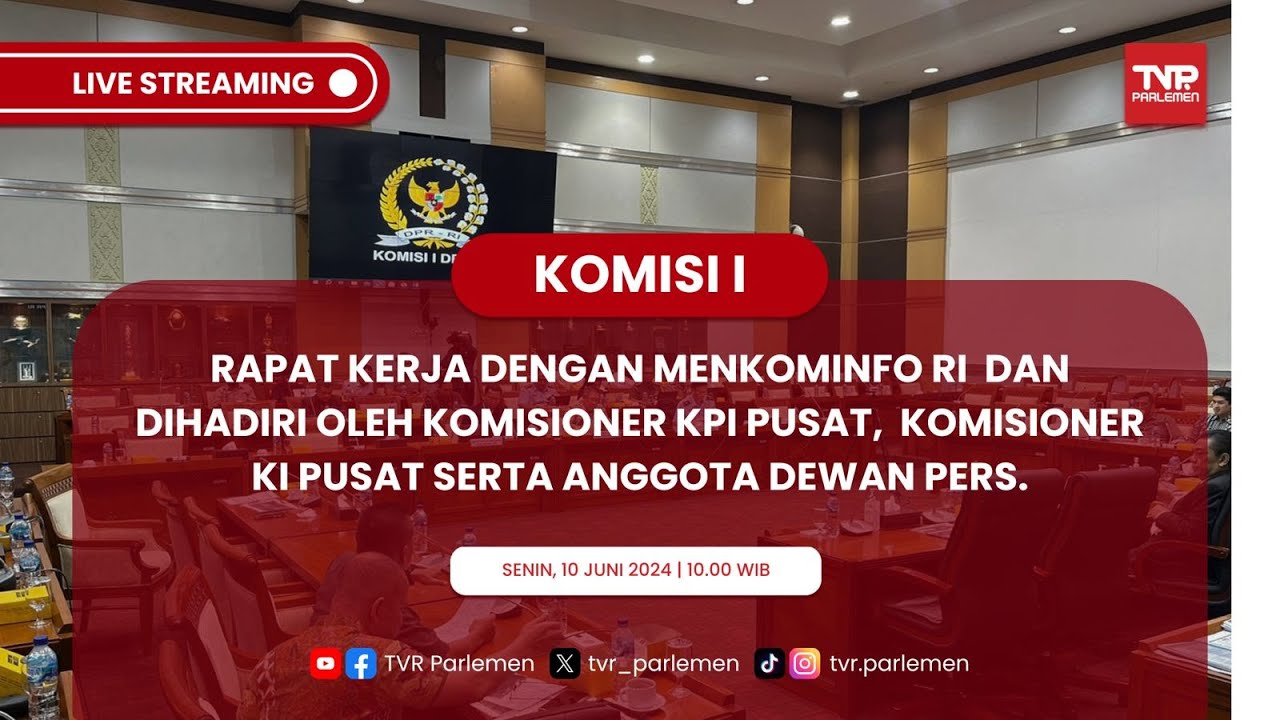 LIVE STREAMING

TVR PARLEMEN

DPR - RI
KOMISI I D

KOMISI I

RAPAT KERJA DENGAN MENKOMINFO RI DAN DIHADIRI OLEH KOMISIONER KPI PUSAT, KOMISIONER KI PUSAT SERTA ANGGOTA DEWAN PERS.

SENIN, 10 JUNI 2024 | 10.00 WIB

TVR Parlemen tvr_parlemen tvr.parlemen